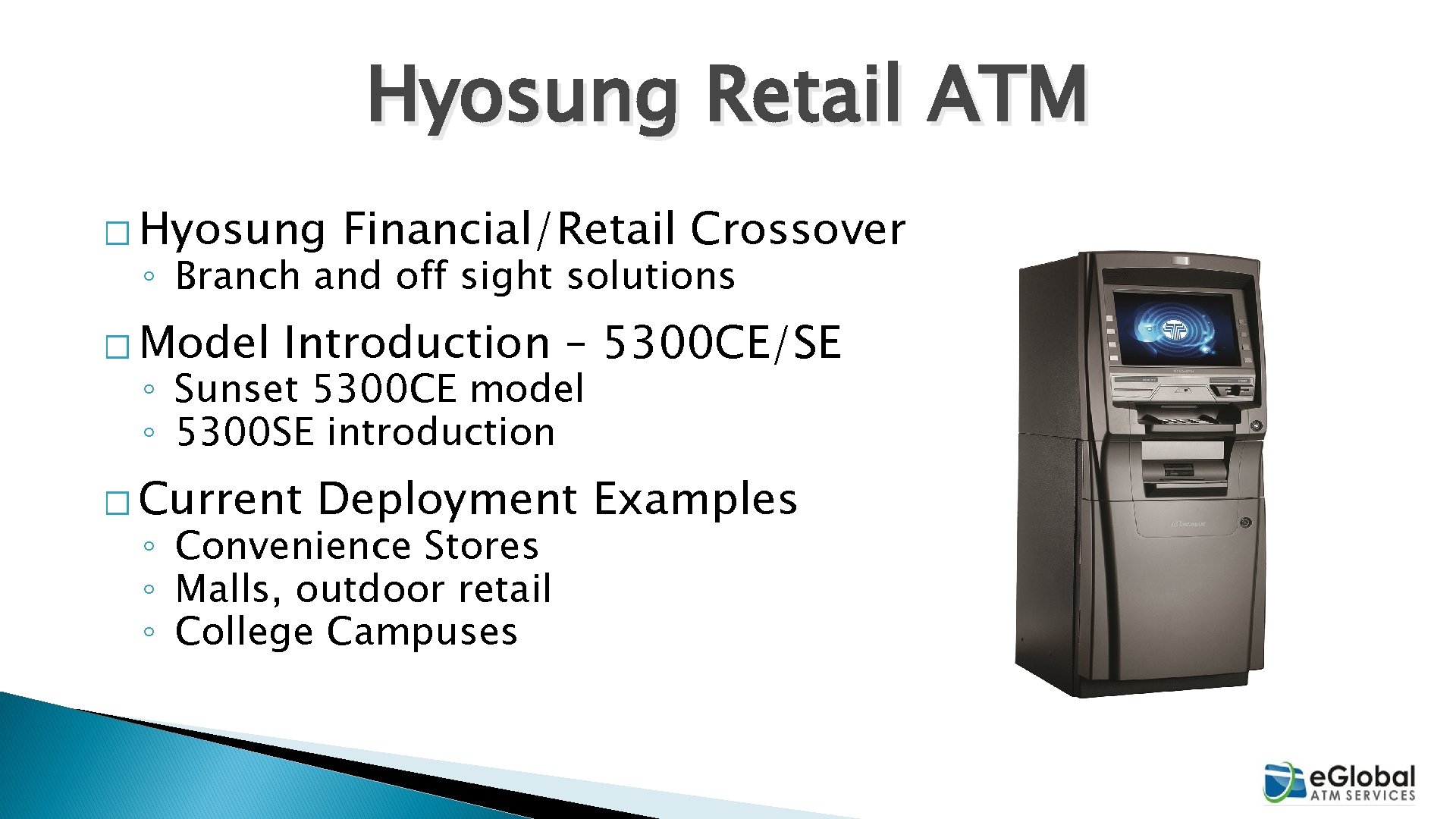 Hyosung Retail ATM

□ Hyosung Financial/Retail Crossover
◦ Branch and off sight solutions

□ Model Introduction – 5300CE/SE
◦ Sunset 5300CE model
◦ 5300SE introduction

□ Current Deployment Examples
◦ Convenience Stores
◦ Malls, outdoor retail
◦ College Campuses

eGlobal
ATM SERVICES